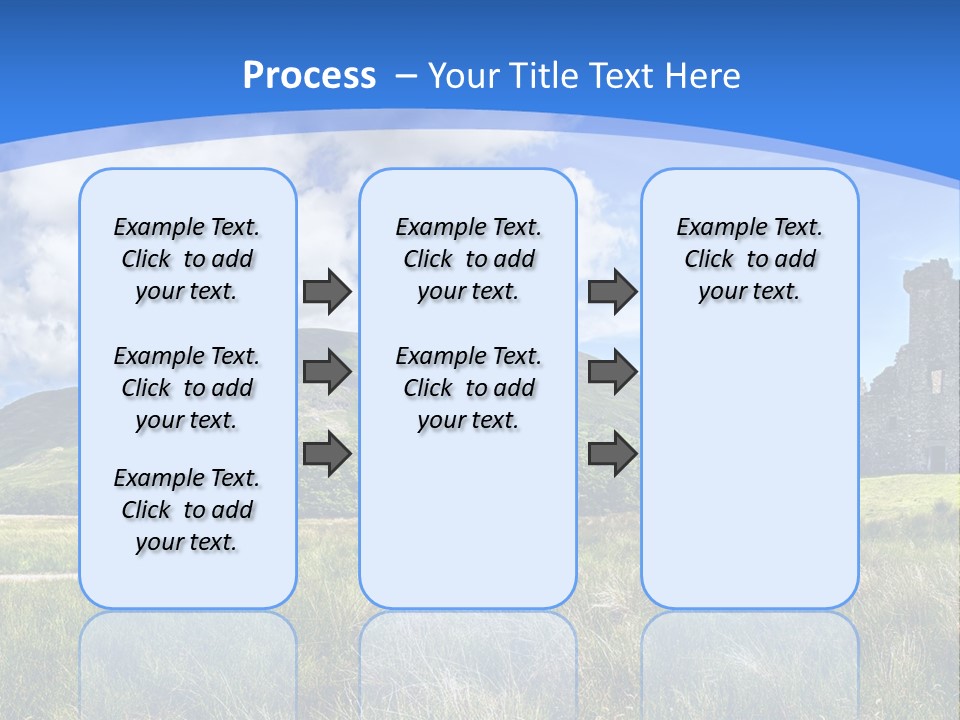 Process – Your Title Text Here

Example Text. Click to add your text.

Example Text. Click to add your text.

Example Text. Click to add your text.

Example Text. Click to add your text.

Example Text. Click to add your text.

Example Text. Click to add your text.